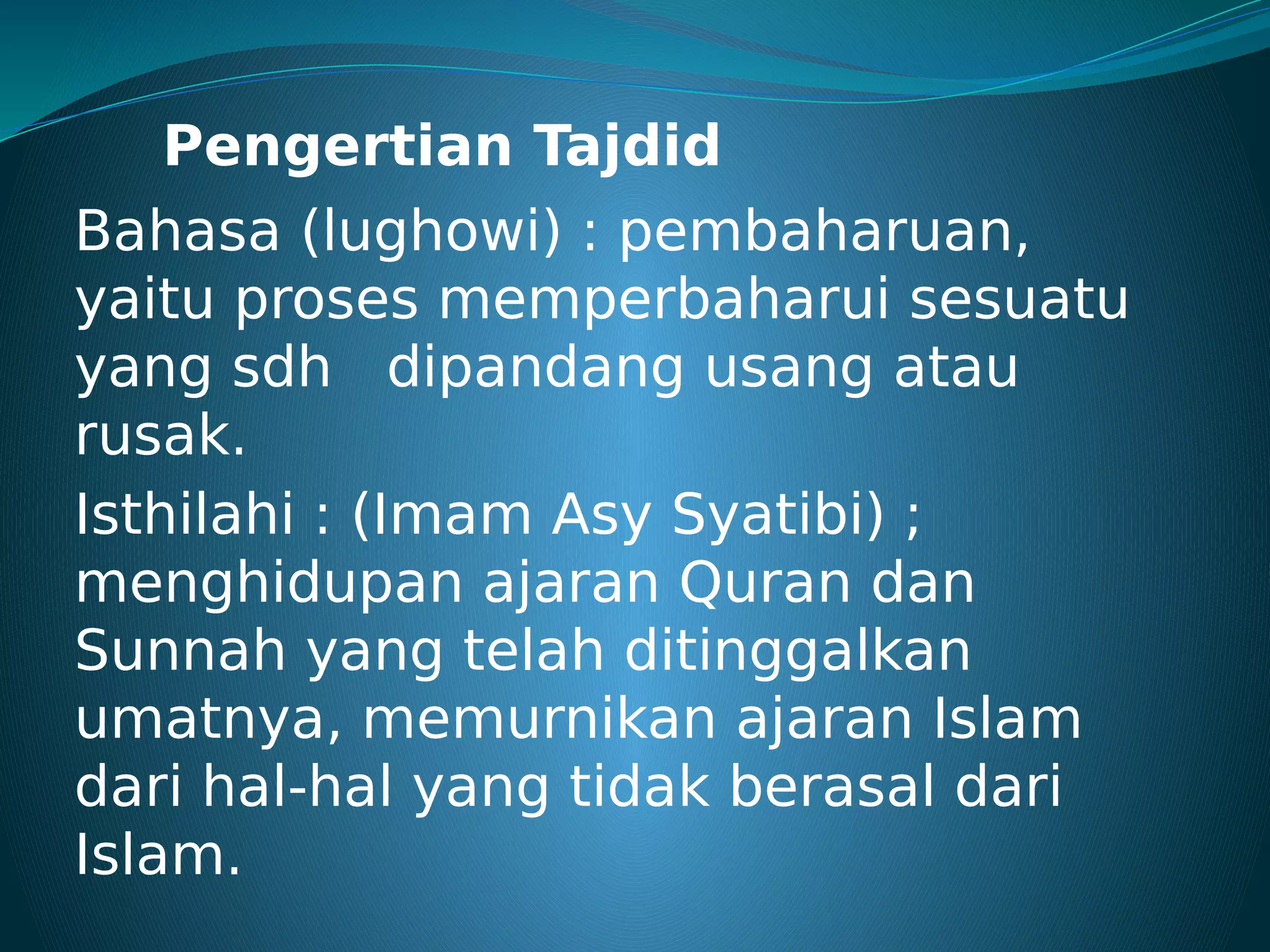 Pengertian Tajdid

Bahasa (lughowi) : pembaharuan, yaitu proses memperbaharui sesuatu yang sdh dipandang usang atau rusak.

Isthilahi : (Imam Asy Syatibi) ; menghidupan ajaran Quran dan Sunnah yang telah ditinggalkan umatnya, memurnikan ajaran Islam dari hal-hal yang tidak berasal dari Islam.